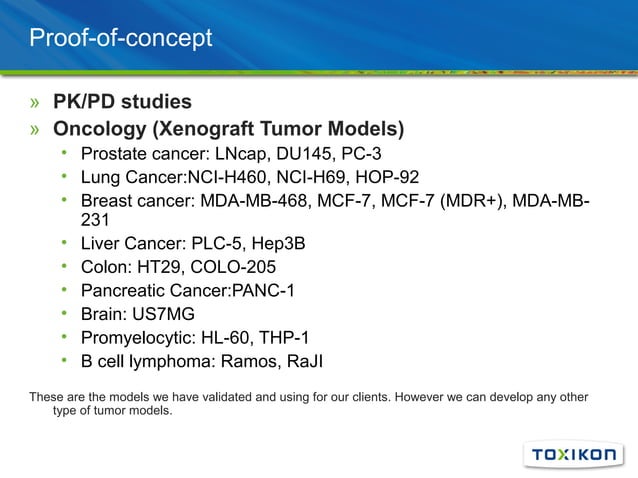 Proof-of-concept

» PK/PD studies
» Oncology (Xenograft Tumor Models)
• Prostate cancer: LNcap, DU145, PC-3
• Lung Cancer:NCI-H460, NCI-H69, HOP-92
• Breast cancer: MDA-MB-468, MCF-7, MCF-7 (MDR+), MDA-MB-231
• Liver Cancer: PLC-5, Hep3B
• Colon: HT29, COLO-205
• Pancreatic Cancer:PANC-1
• Brain: US7MG
• Promyelocytic: HL-60, THP-1
• B cell lymphoma: Ramos, RaJI

These are the models we have validated and using for our clients. However we can develop any other type of tumor models.

TOXIKON